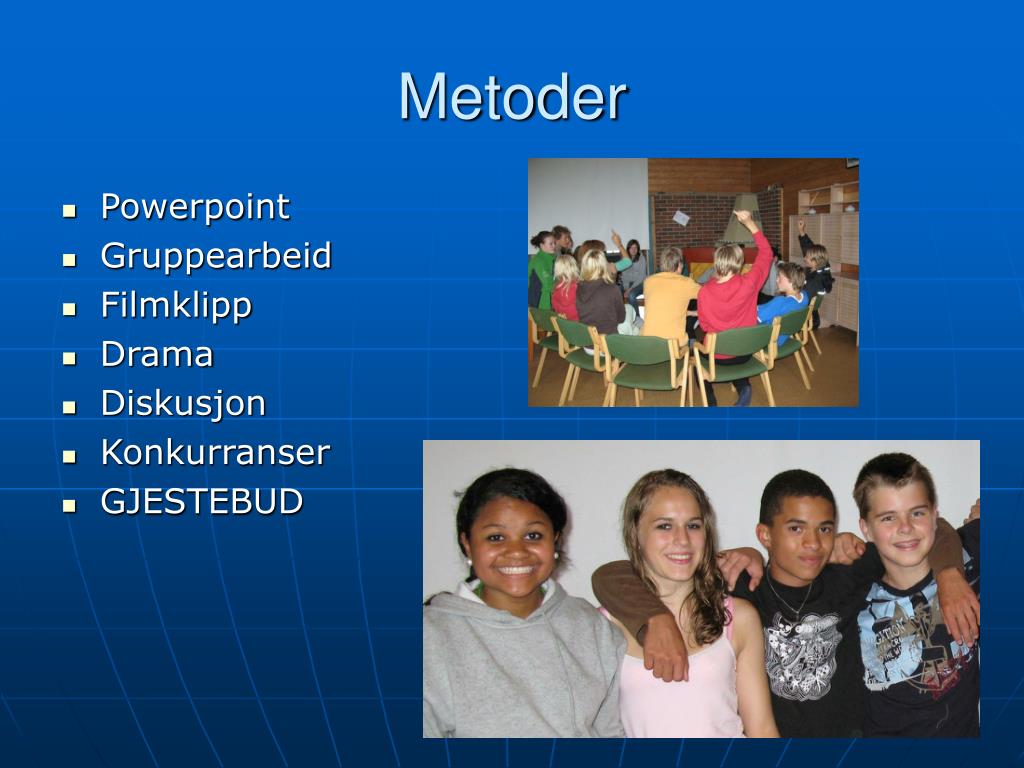 Metoder

- Powerpoint
- Gruppearbeid
- Filmklipp
- Drama
- Diskusjon
- Konkurranser
- GJESTEBUD